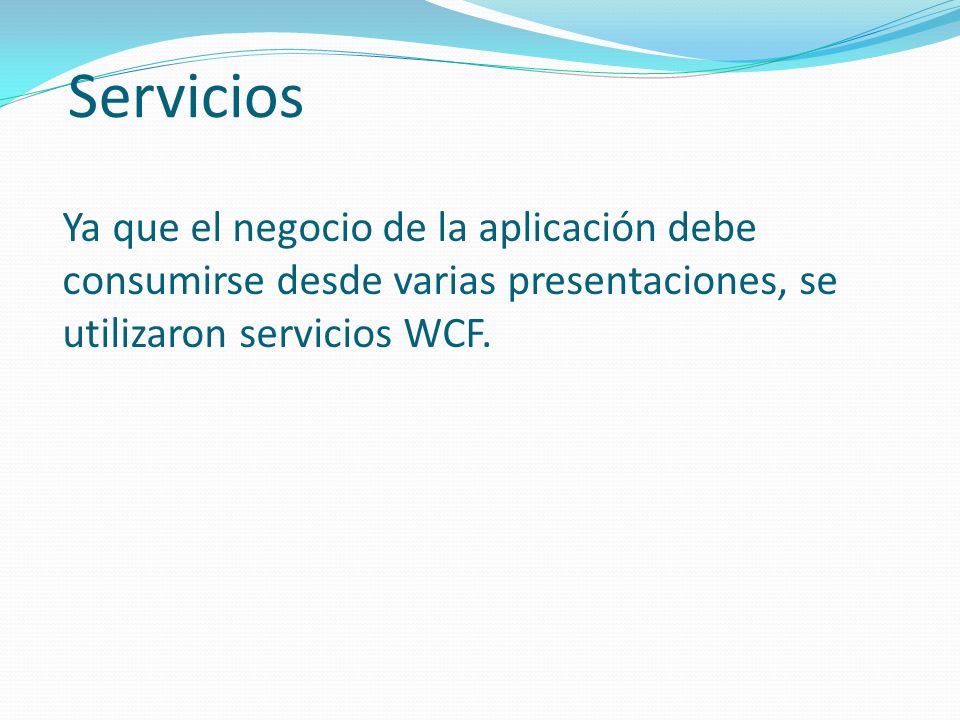 Servicios

Ya que el negocio de la aplicación debe consumirse desde varias presentaciones, se utilizaron servicios WCF.